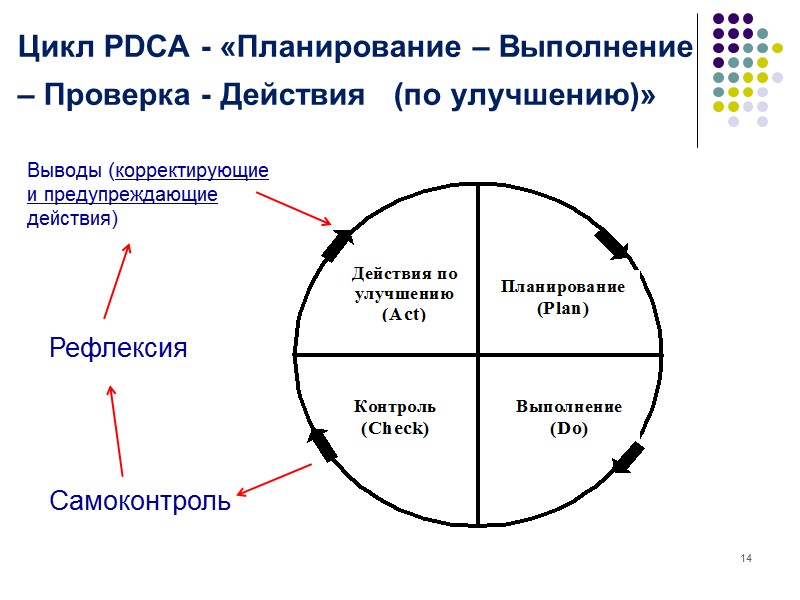 Цикл PDCA - «Планирование – Выполнение – Проверка - Действия (по улучшению)»

Выводы (корректирующие и предупреждающие действия)

Рефлексия

Самоконтроль

Действия по улучшению (Act)

Планирование (Plan)

Контроль (Check)

Выполнение (Do)

14